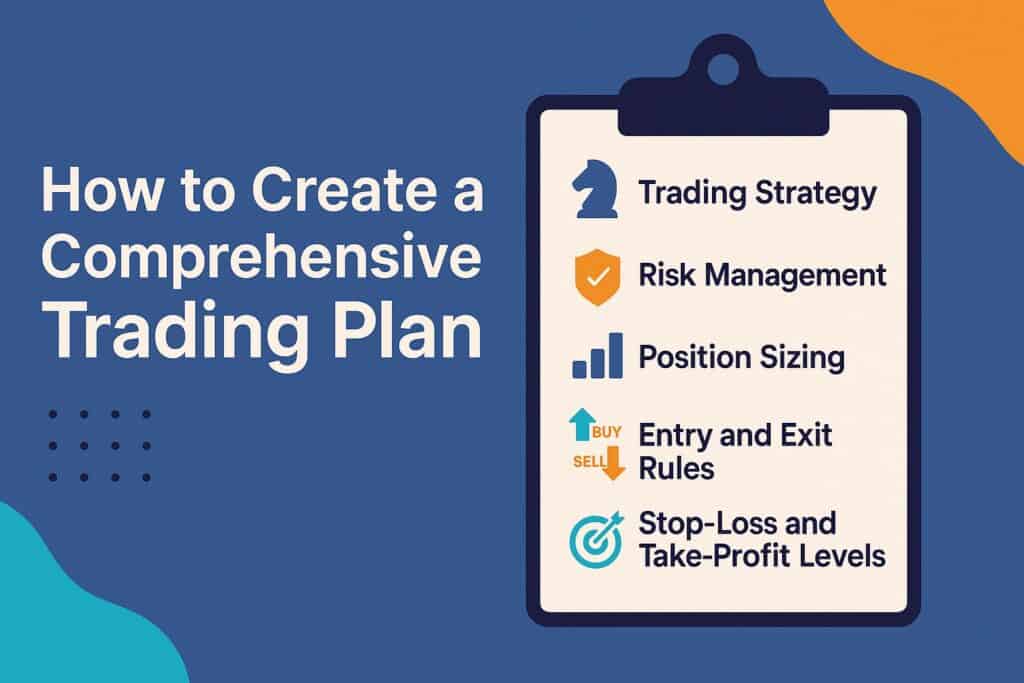 How to Create a Comprehensive Trading Plan

Trading Strategy

Risk Management

Position Sizing

BUY
SELL
Entry and Exit Rules

Stop-Loss and Take-Profit Levels